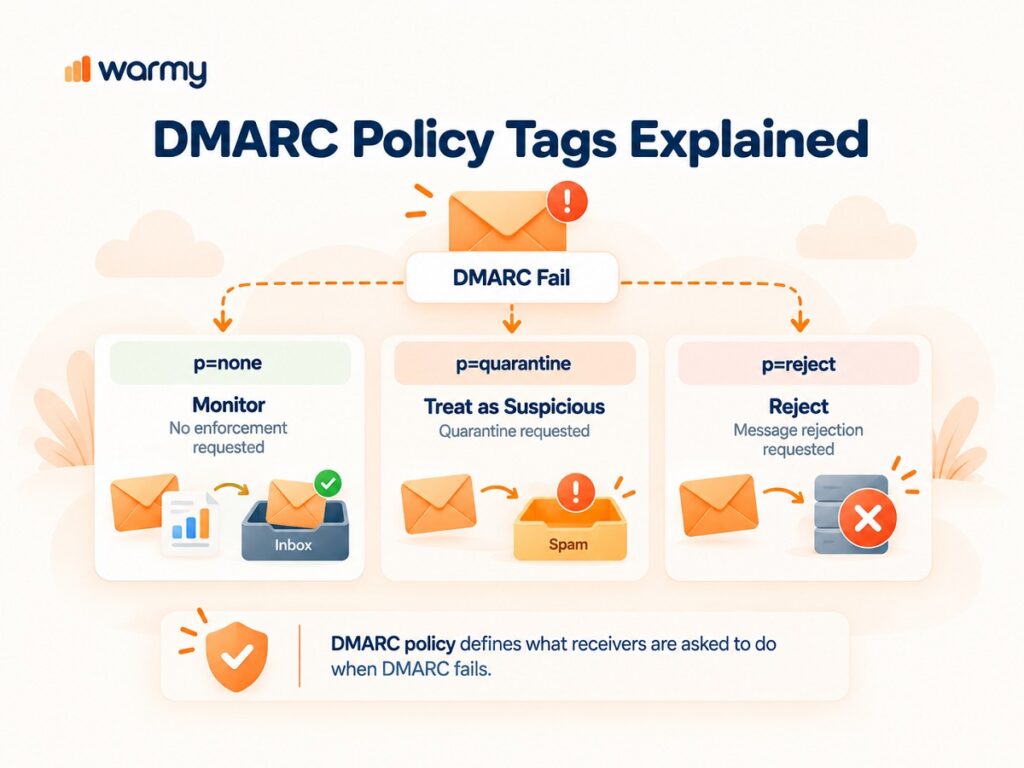 warmy

DMARC Policy Tags Explained

DMARC Fail

p=none

Monitor
No enforcement requested

Inbox

p=quarantine

Treat as Suspicious
Quarantine requested

Spam

p=reject

Reject
Message rejection requested

DMARC policy defines what receivers are asked to do when DMARC fails.